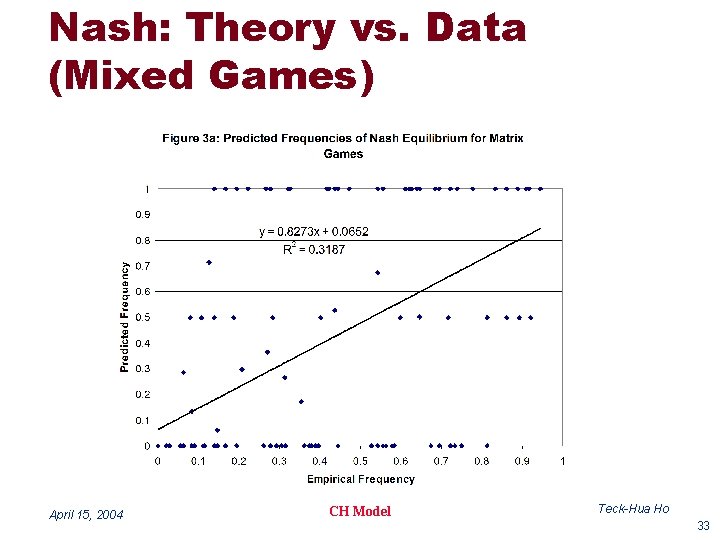 Nash: Theory vs. Data (Mixed Games)

Figure 3a: Predicted Frequencies of Nash Equilibrium for Matrix Games

y = 0.8273x + 0.0652
$R^2 = 0.3187$

Predicted Frequency

1
0.9
0.8
0.7
0.6
0.5
0.4
0.3
0.2
0.1
0

0 0.1 0.2 0.3 0.4 0.5 0.6 0.7 0.8 0.9 1

Empirical Frequency

April 15, 2004

CH Model

Teck-Hua Ho

33